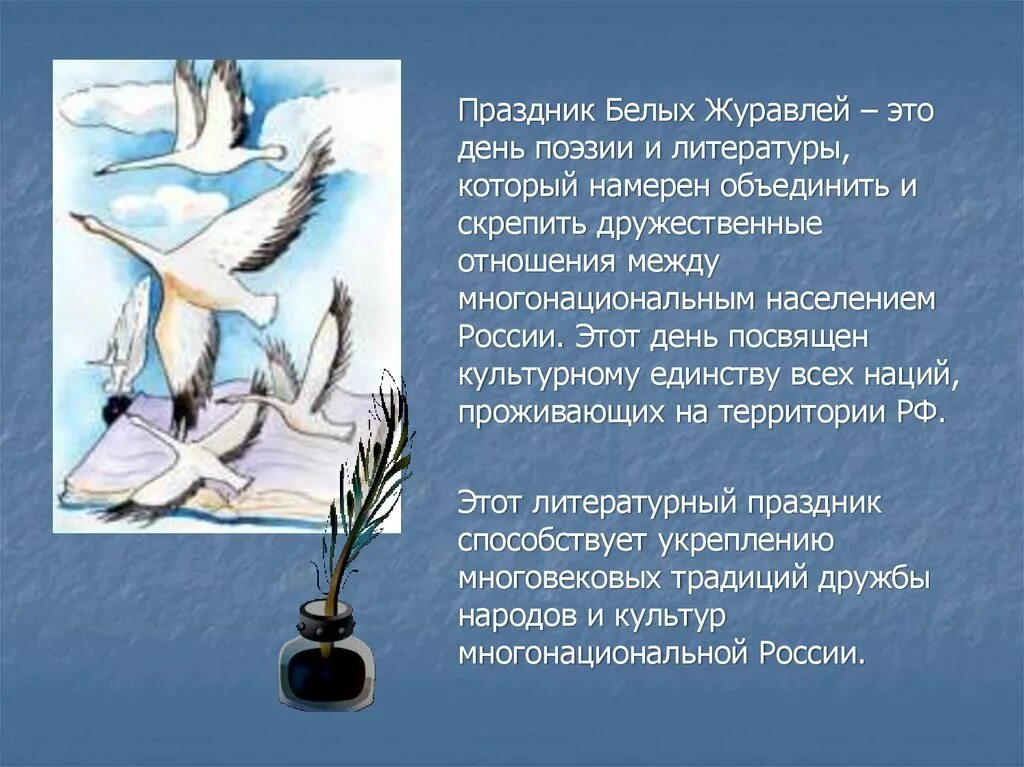 Праздник Белых Журавлей – это день поэзии и литературы, который намерен объединить и скрепить дружественные отношения между многонациональным населением России. Этот день посвящен культурному единству всех наций, проживающих на территории РФ.

Этот литературный праздник способствует укреплению многовековых традиций дружбы народов и культур многонациональной России.